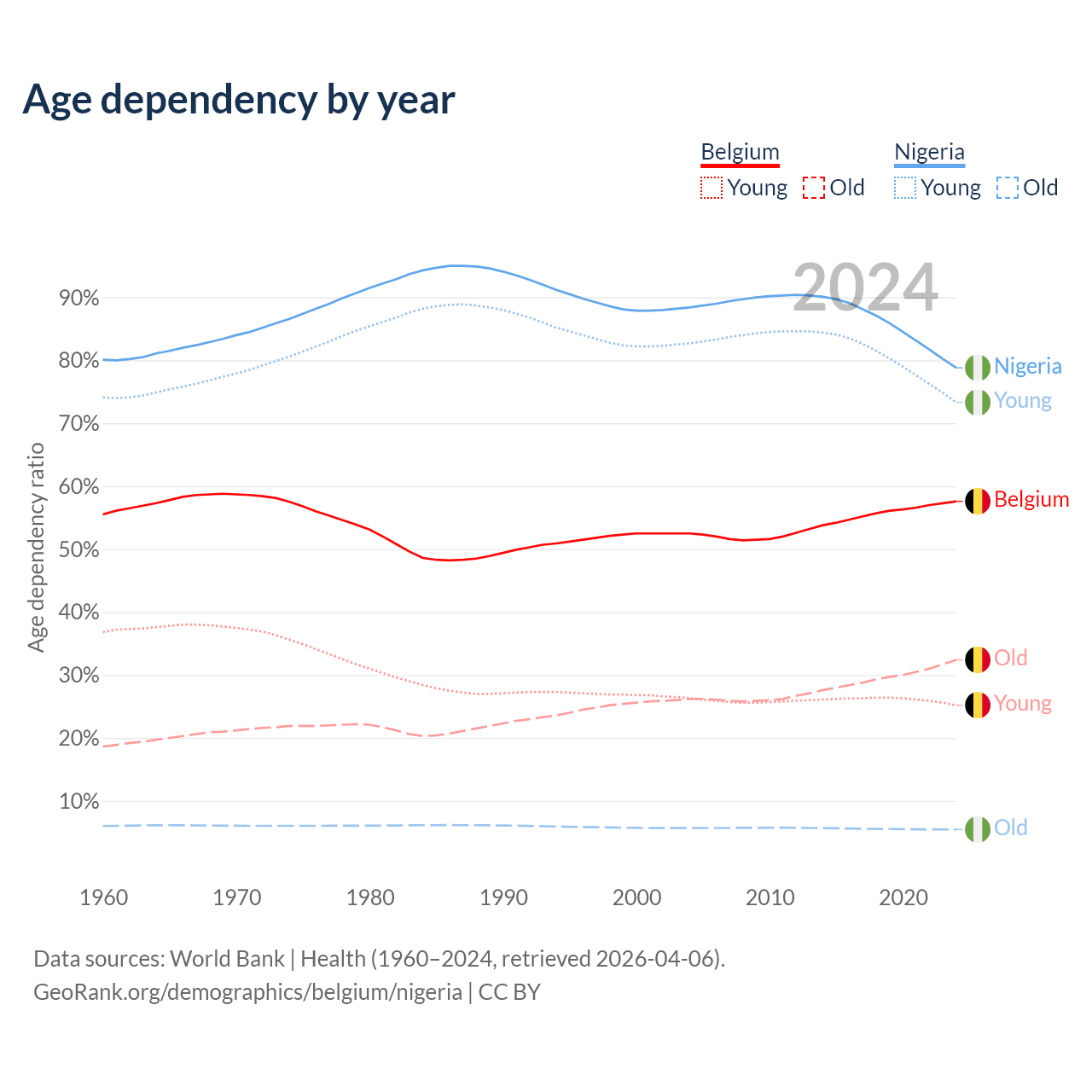 Age dependency by year

Belgium
Young Old

Nigeria
Young Old

2024

Age dependency ratio

90%
80%
70%
60%
50%
40%
30%
20%
10%

Nigeria
Young
Belgium
Old
Young
Old

1960 1970 1980 1990 2000 2010 2020

Data sources: World Bank | Health (1960–2024, retrieved 2026-04-06).
GeoRank.org/demographics/belgium/nigeria | CC BY